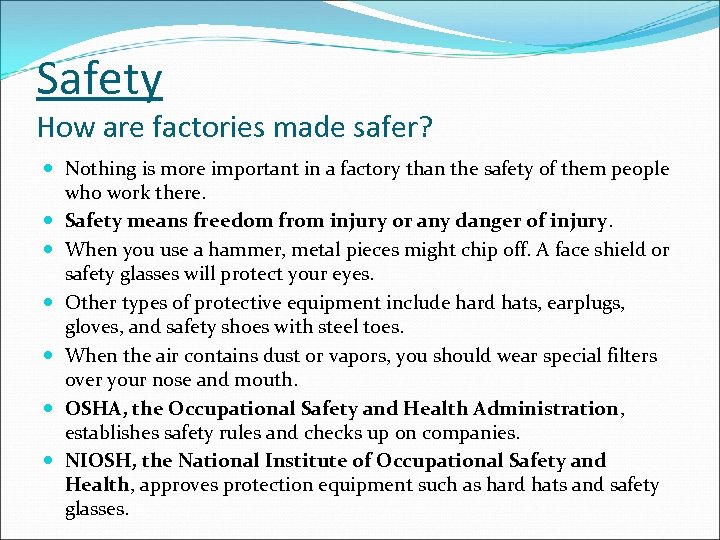 Safety
How are factories made safer?

- Nothing is more important in a factory than the safety of them people who work there.
- Safety means freedom from injury or any danger of injury.
- When you use a hammer, metal pieces might chip off. A face shield or safety glasses will protect your eyes.
- Other types of protective equipment include hard hats, earplugs, gloves, and safety shoes with steel toes.
- When the air contains dust or vapors, you should wear special filters over your nose and mouth.
- OSHA, the Occupational Safety and Health Administration, establishes safety rules and checks up on companies.
- NIOSH, the National Institute of Occupational Safety and Health, approves protection equipment such as hard hats and safety glasses.